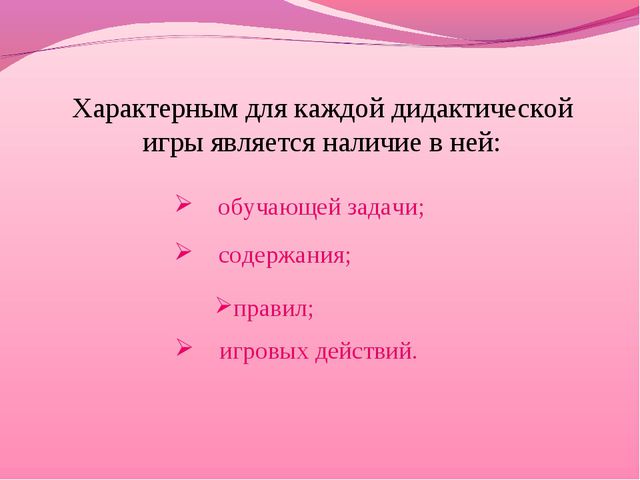 Характерным для каждой дидактической игры является наличие в ней:

➢ обучающей задачи;

➢ содержания;

➢правил;

➢ игровых действий.